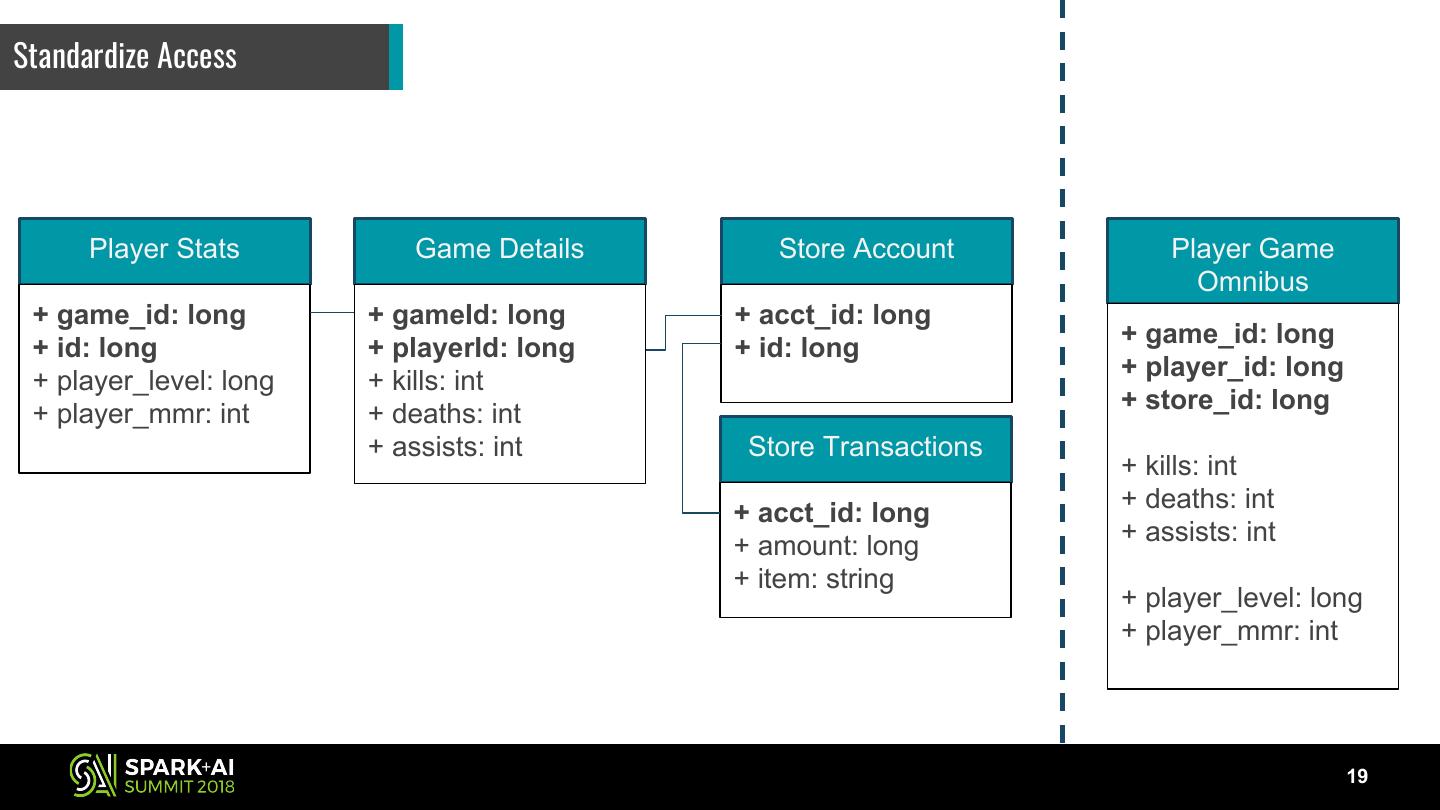 Standardize Access

Player Stats

+ game_id: long
+ id: long
+ player_level: long
+ player_mmr: int

Game Details

+ gameId: long
+ playerId: long
+ kills: int
+ deaths: int
+ assists: int

Store Account

+ acct_id: long
+ id: long

Store Transactions

+ acct_id: long
+ amount: long
+ item: string

Player Game Omnibus

+ game_id: long
+ player_id: long
+ store_id: long

+ kills: int
+ deaths: int
+ assists: int

+ player_level: long
+ player_mmr: int

SPARK+AI SUMMIT 2018

19